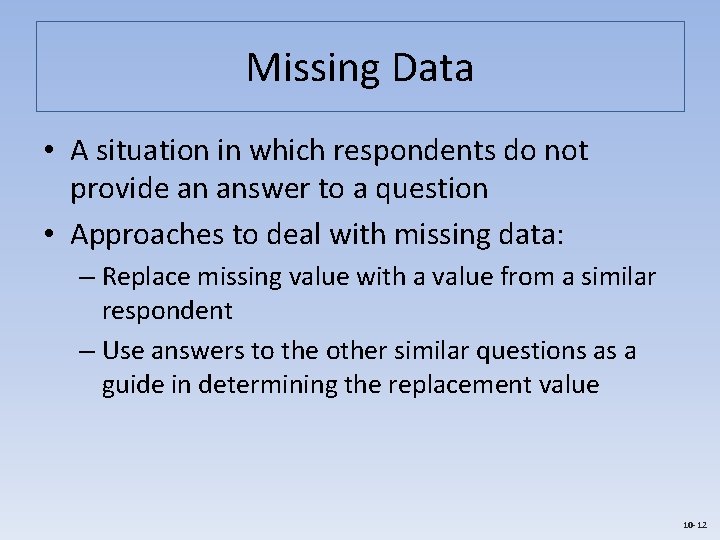 Missing Data

• A situation in which respondents do not provide an answer to a question

• Approaches to deal with missing data:

– Replace missing value with a value from a similar respondent

– Use answers to the other similar questions as a guide in determining the replacement value

10-12